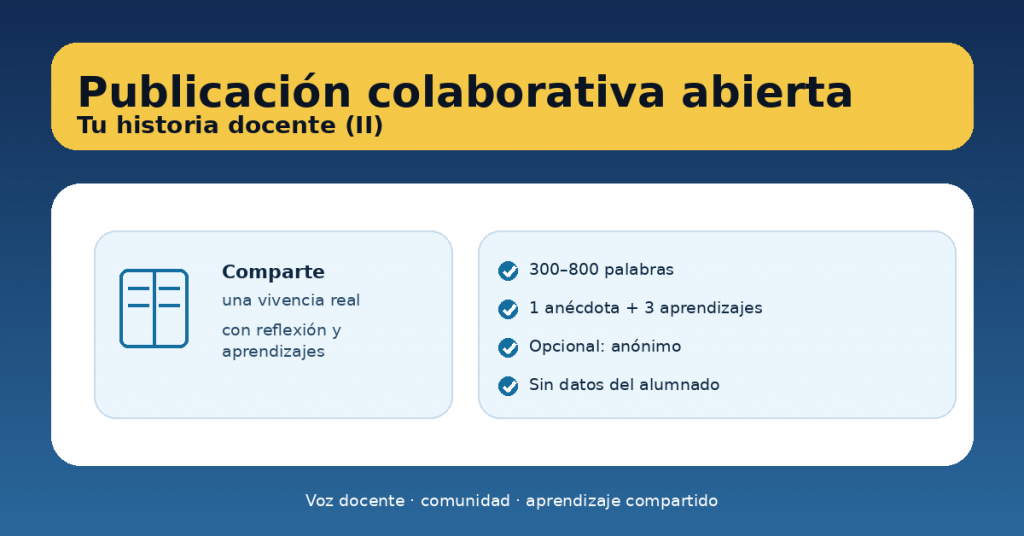 Publicación colaborativa abierta
Tu historia docente (II)

Comparte
una vivencia real
con reflexión y aprendizajes

300–800 palabras
1 anécdota + 3 aprendizajes
Opcional: anónimo
Sin datos del alumnado

Voz docente · comunidad · aprendizaje compartido